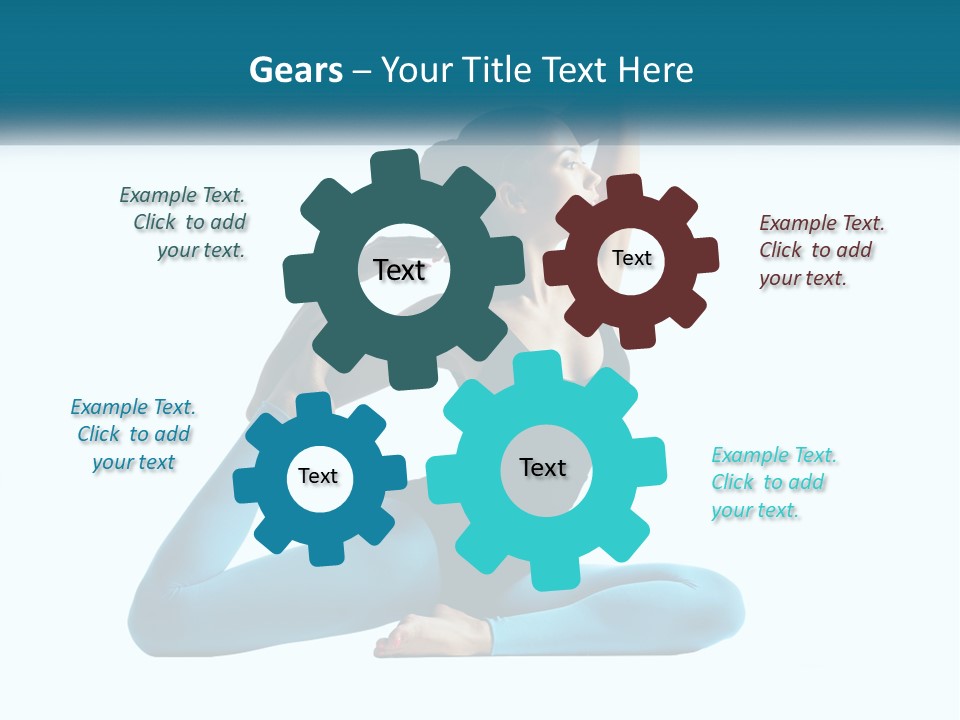 Gears – Your Title Text Here

Example Text. Click to add your text.

Text

Text

Example Text. Click to add your text.

Example Text. Click to add your text

Text

Text

Example Text. Click to add your text.